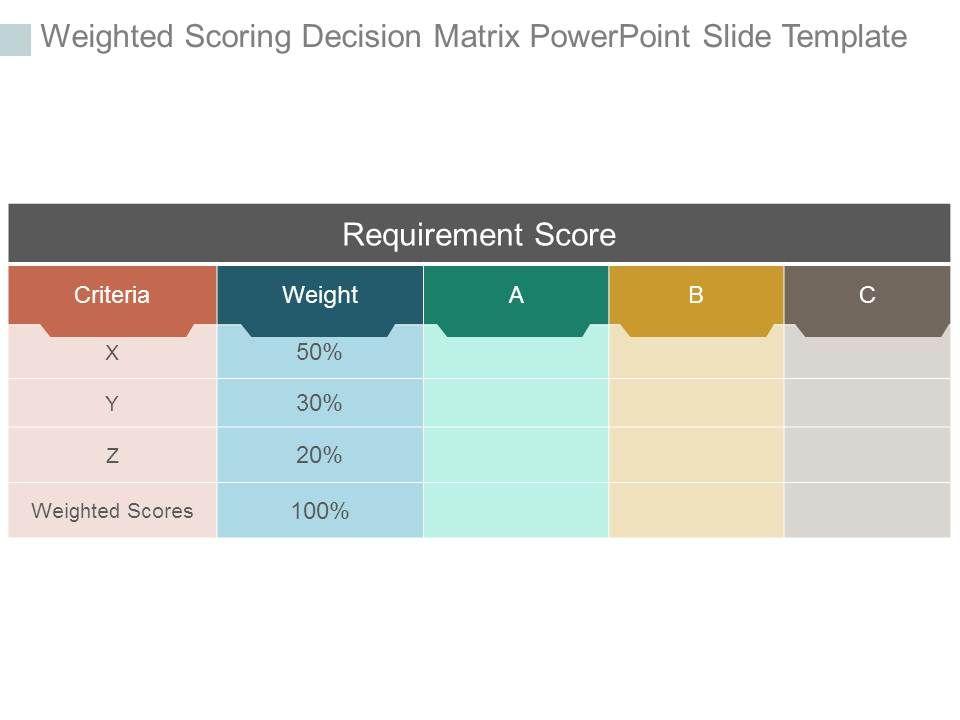 Weighted Scoring Decision Matrix PowerPoint Slide Template

Requirement Score

| Criteria | Weight | A | B | C |
|---|---|---|---|---|
| X | 50% | | | |
| Y | 30% | | | |
| Z | 20% | | | |
| Weighted Scores | 100% | | | |